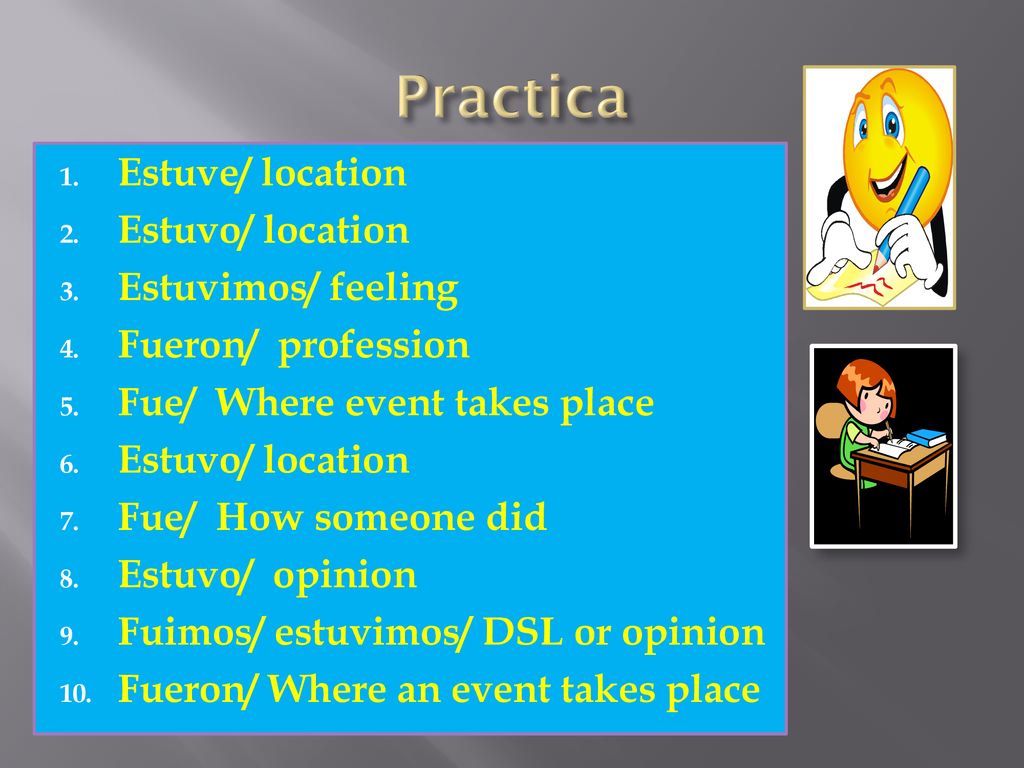 Practica

1. Estuve/ location
2. Estuvo/ location
3. Estuvimos/ feeling
4. Fueron/ profession
5. Fue/ Where event takes place
6. Estuvo/ location
7. Fue/ How someone did
8. Estuvo/ opinion
9. Fuimos/ estuvimos/ DSL or opinion
10. Fueron/ Where an event takes place